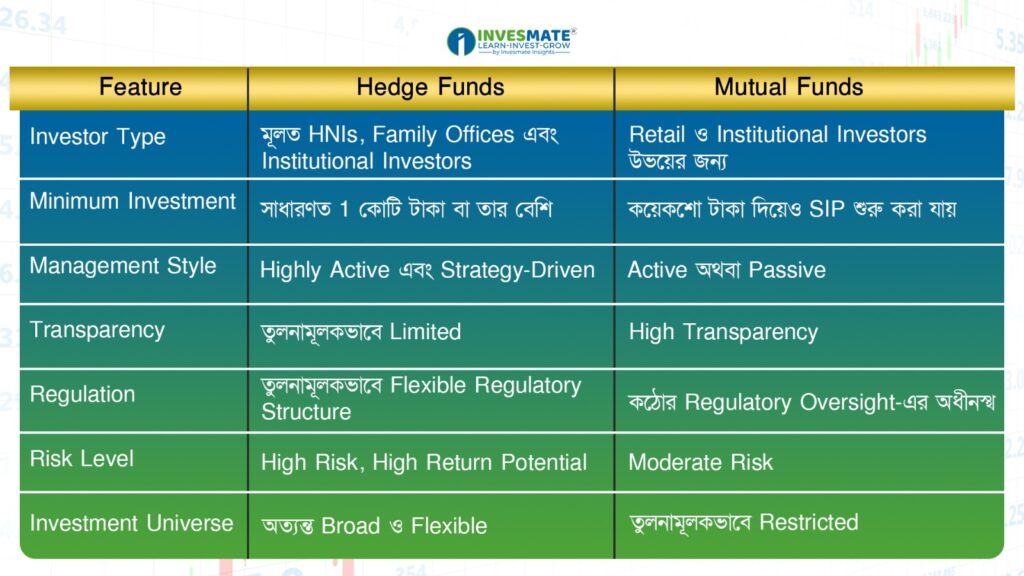 INVESMATE®
LEARN-INVEST-GROW
by Invesmate Insights

| Feature | Hedge Funds | Mutual Funds |
|---|---|---|
| Investor Type | মূলত HNIs, Family Offices এবং Institutional Investors | Retail ও Institutional Investors উভয়ের জন্য |
| Minimum Investment | সাধারণত 1 কোটি টাকা বা তার বেশি | কয়েকশো টাকা দিয়েও SIP শুরু করা যায় |
| Management Style | Highly Active এবং Strategy-Driven | Active অথবা Passive |
| Transparency | তুলনামূলকভাবে Limited | High Transparency |
| Regulation | তুলনামূলকভাবে Flexible Regulatory Structure | কঠোর Regulatory Oversight-এর অধীনস্থ |
| Risk Level | High Risk, High Return Potential | Moderate Risk |
| Investment Universe | অত্যন্ত Broad ও Flexible | তুলনামূলকভাবে Restricted |